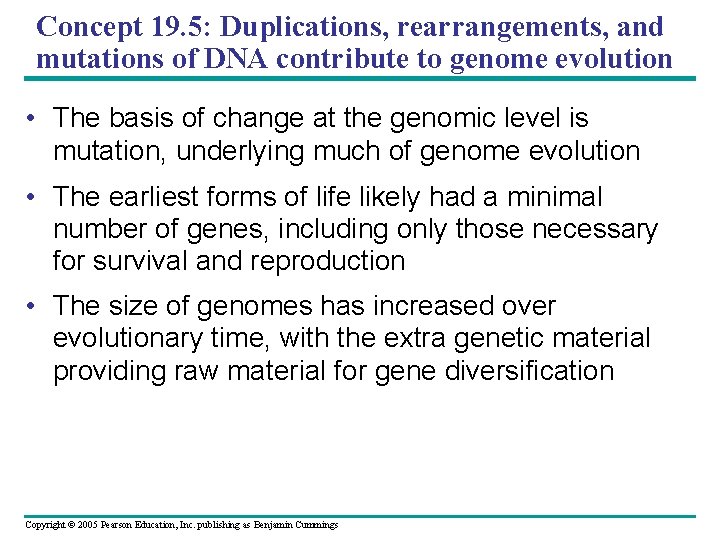 Concept 19.5: Duplications, rearrangements, and mutations of DNA contribute to genome evolution

• The basis of change at the genomic level is mutation, underlying much of genome evolution

• The earliest forms of life likely had a minimal number of genes, including only those necessary for survival and reproduction

• The size of genomes has increased over evolutionary time, with the extra genetic material providing raw material for gene diversification

Copyright © 2005 Pearson Education, Inc. publishing as Benjamin Cummings